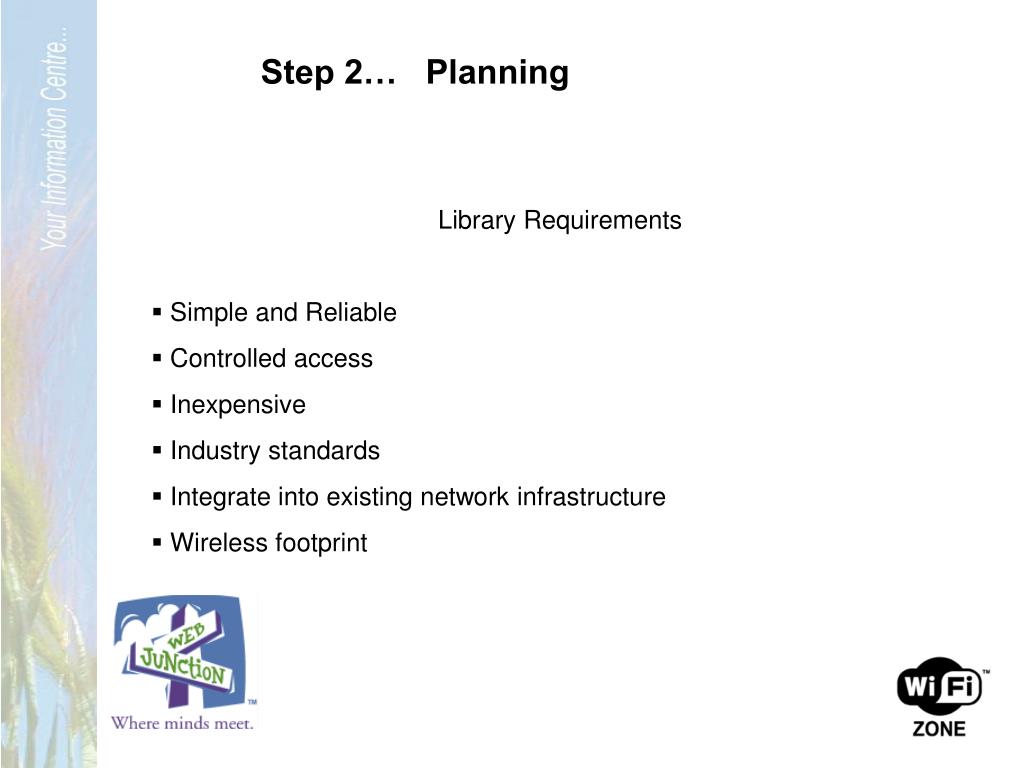 Your Information Centre...

Step 2… Planning

Library Requirements

▪ Simple and Reliable
▪ Controlled access
▪ Inexpensive
▪ Industry standards
▪ Integrate into existing network infrastructure
▪ Wireless footprint

WEB JUNCTION
TM
Where minds meet.

Wi Fi TM
ZONE